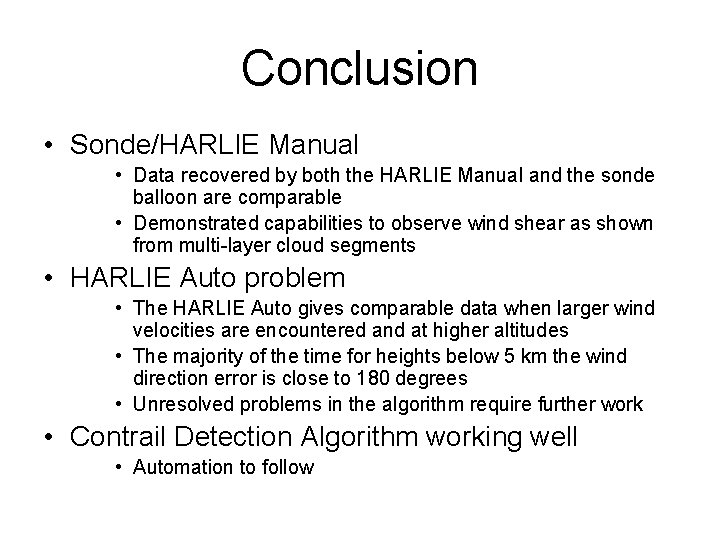 Conclusion

• Sonde/HARLIE Manual
  • Data recovered by both the HARLIE Manual and the sonde balloon are comparable
  • Demonstrated capabilities to observe wind shear as shown from multi-layer cloud segments
• HARLIE Auto problem
  • The HARLIE Auto gives comparable data when larger wind velocities are encountered and at higher altitudes
  • The majority of the time for heights below 5 km the wind direction error is close to 180 degrees
  • Unresolved problems in the algorithm require further work
• Contrail Detection Algorithm working well
  • Automation to follow